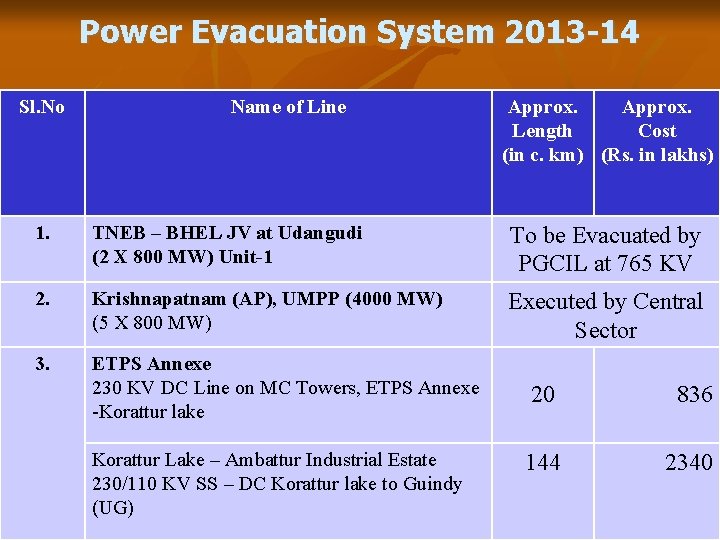 Power Evacuation System 2013-14

| Sl.No | Name of Line | Approx. Length (in c. km) | Approx. Cost (Rs. in lakhs) |
|---|---|---|---|
| 1. | TNEB – BHEL JV at Udangudi (2 X 800 MW) Unit-1 | To be Evacuated by PGCIL at 765 KV | |
| 2. | Krishnapatnam (AP), UMPP (4000 MW) (5 X 800 MW) | Executed by Central Sector | |
| 3. | ETPS Annexe 230 KV DC Line on MC Towers, ETPS Annexe -Korattur lake | 20 | 836 |
| | Korattur Lake – Ambattur Industrial Estate 230/110 KV SS – DC Korattur lake to Guindy (UG) | 144 | 2340 |